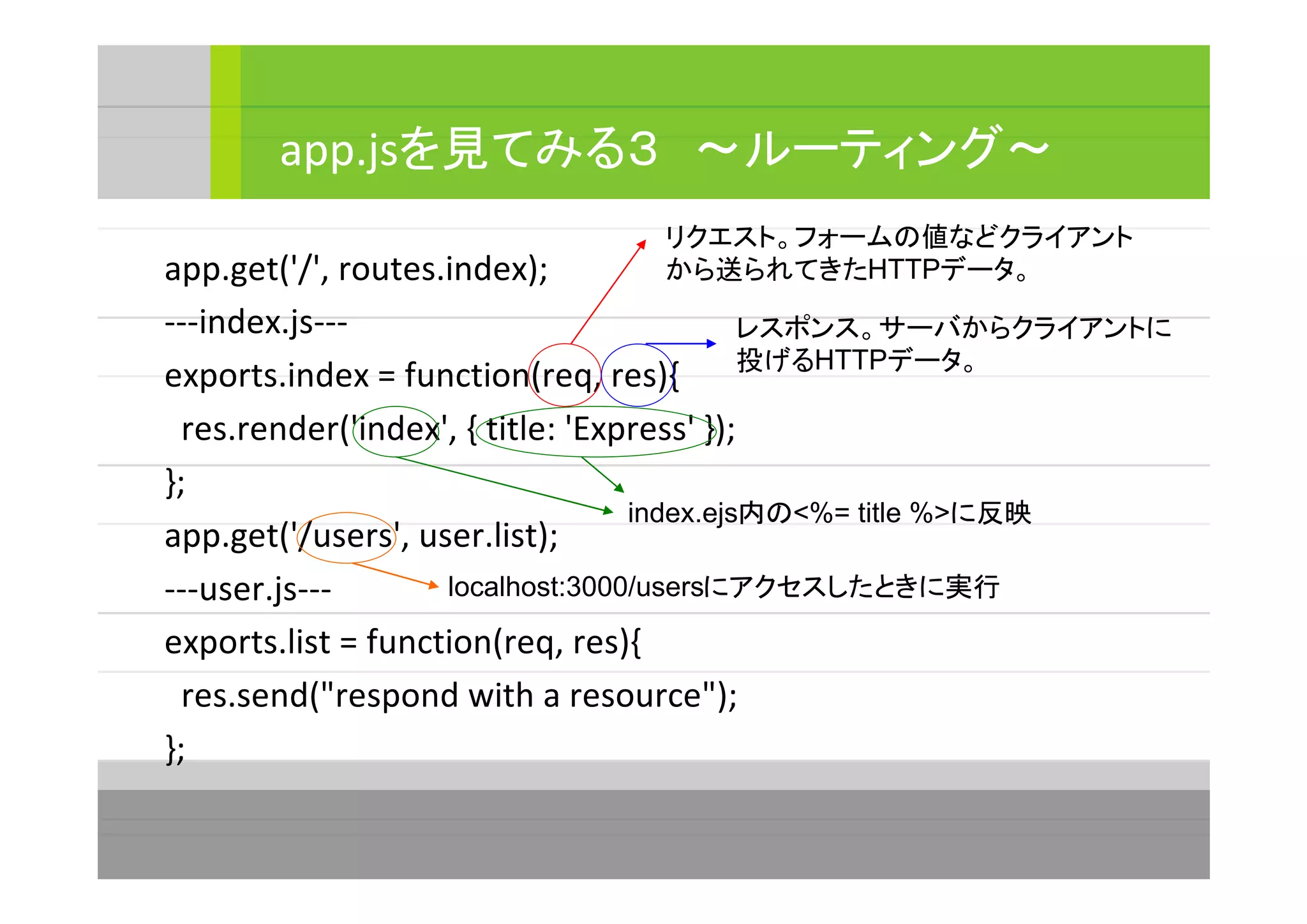 app.jsを見てみる3 ～ルーティング～

app.get('/', routes.index);

---index.js---

exports.index = function(req, res){

res.render('index', { title: 'Express' });

};

app.get('/users', user.list);

---user.js---

exports.list = function(req, res){

res.send("respond with a resource");

};

リクエスト。フォームの値などクライアントから送られてきたHTTPデータ。

レスポンス。サーバからクライアントに投げるHTTPデータ。

index.ejs内の<%= title %>に反映

localhost:3000/usersにアクセスしたときに実行